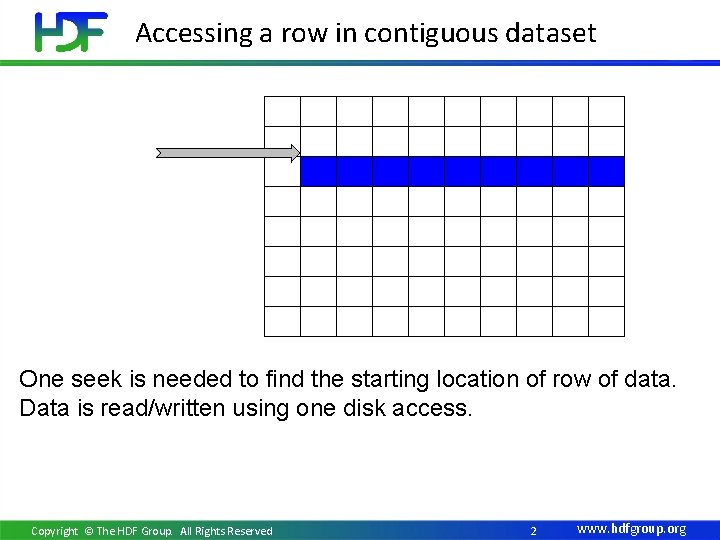 HDF Accessing a row in contiguous dataset

One seek is needed to find the starting location of row of data. Data is read/written using one disk access.

Copyright © The HDF Group. All Rights Reserved 2 www.hdfgroup.org